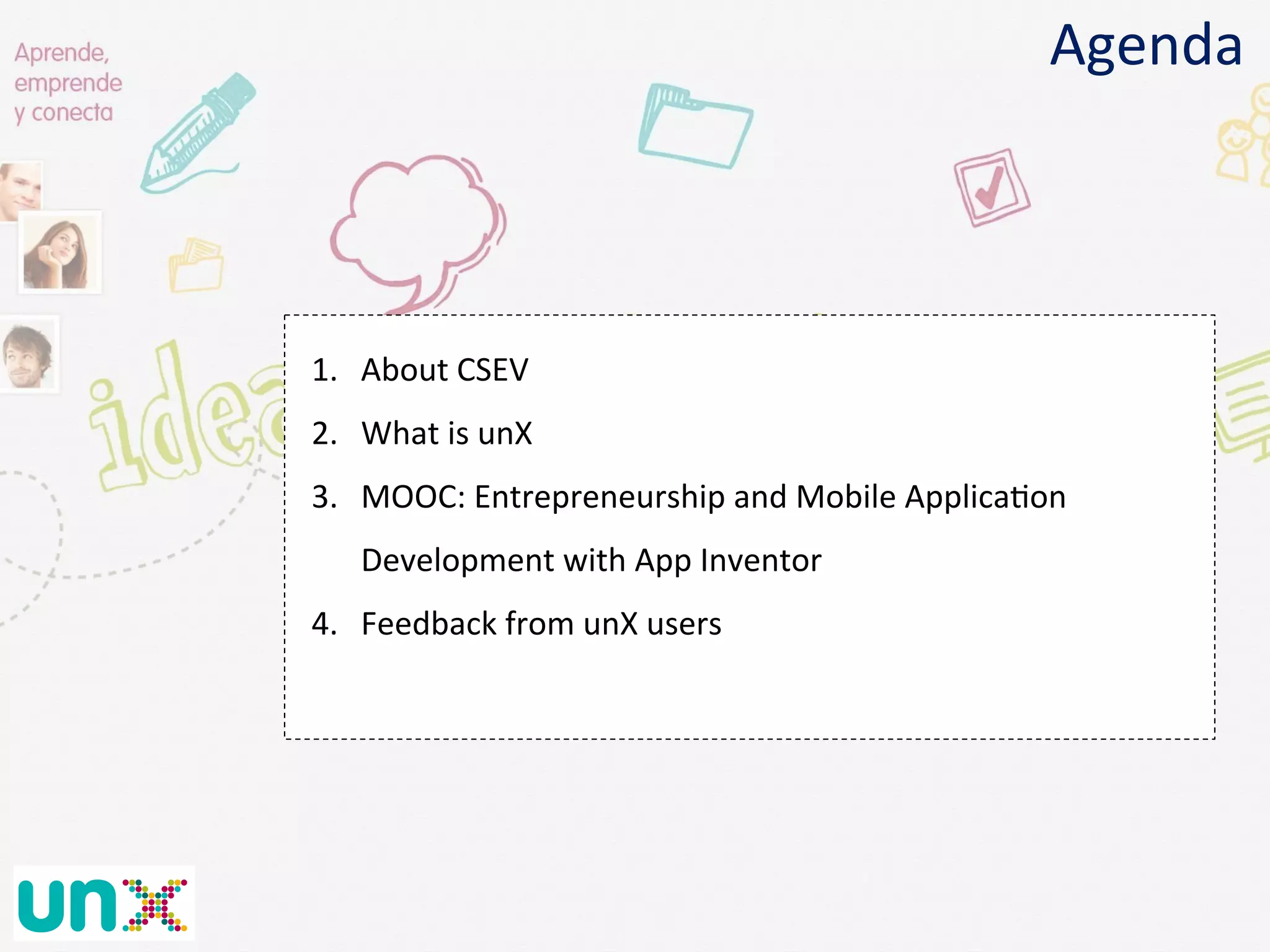 Aprende, emprende y conecta

Agenda

idea

1. About CSEV
2. What is unX
3. MOOC: Entrepreneurship and Mobile Application Development with App Inventor
4. Feedback from unX users

unX